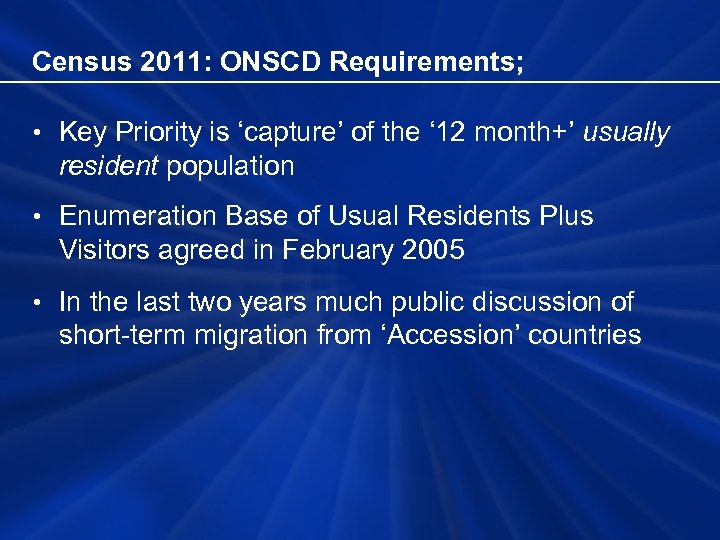 Census 2011: ONSCD Requirements;

• Key Priority is ‘capture’ of the ‘12 month+’ usually resident population

• Enumeration Base of Usual Residents Plus Visitors agreed in February 2005

• In the last two years much public discussion of short-term migration from ‘Accession’ countries